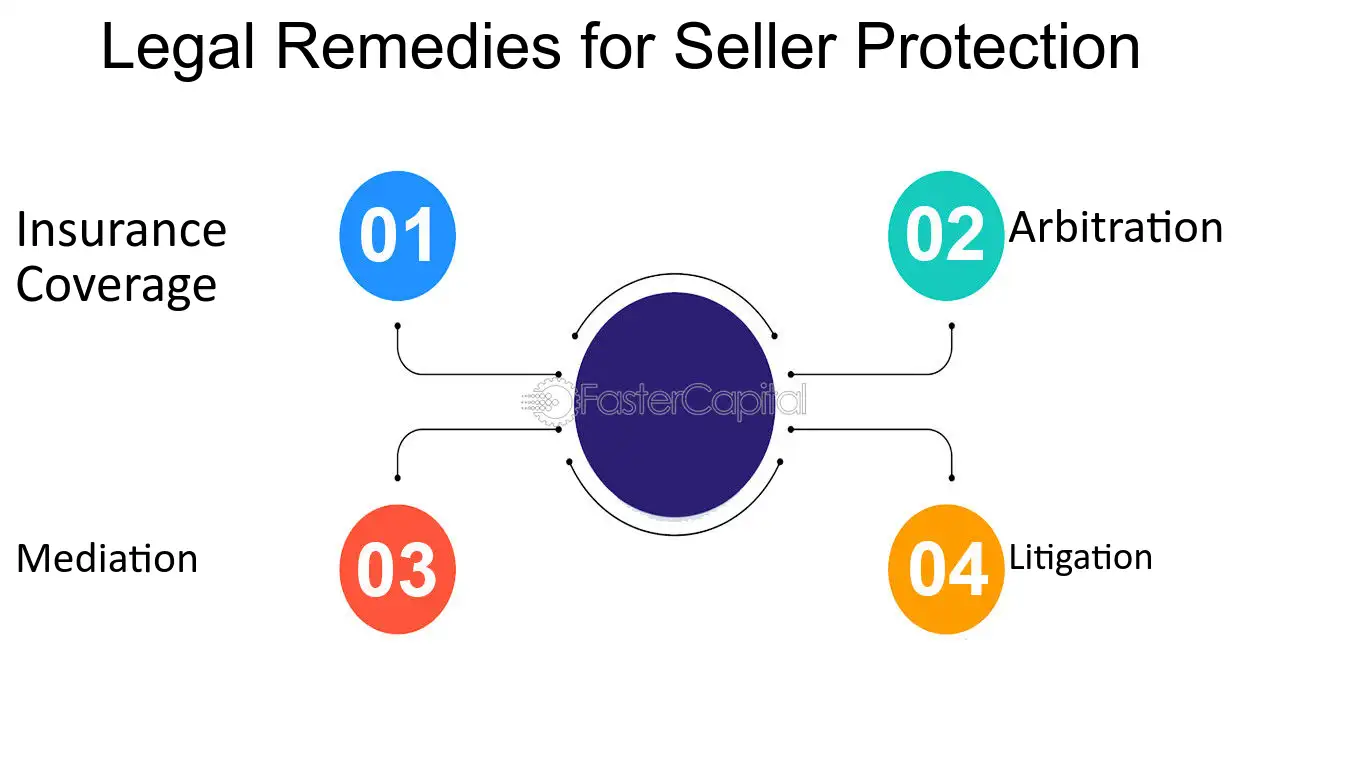 Legal Remedies for Seller Protection

Insurance Coverage

01

02

Arbitration

FasterCapital

Mediation

03

04

Litigation